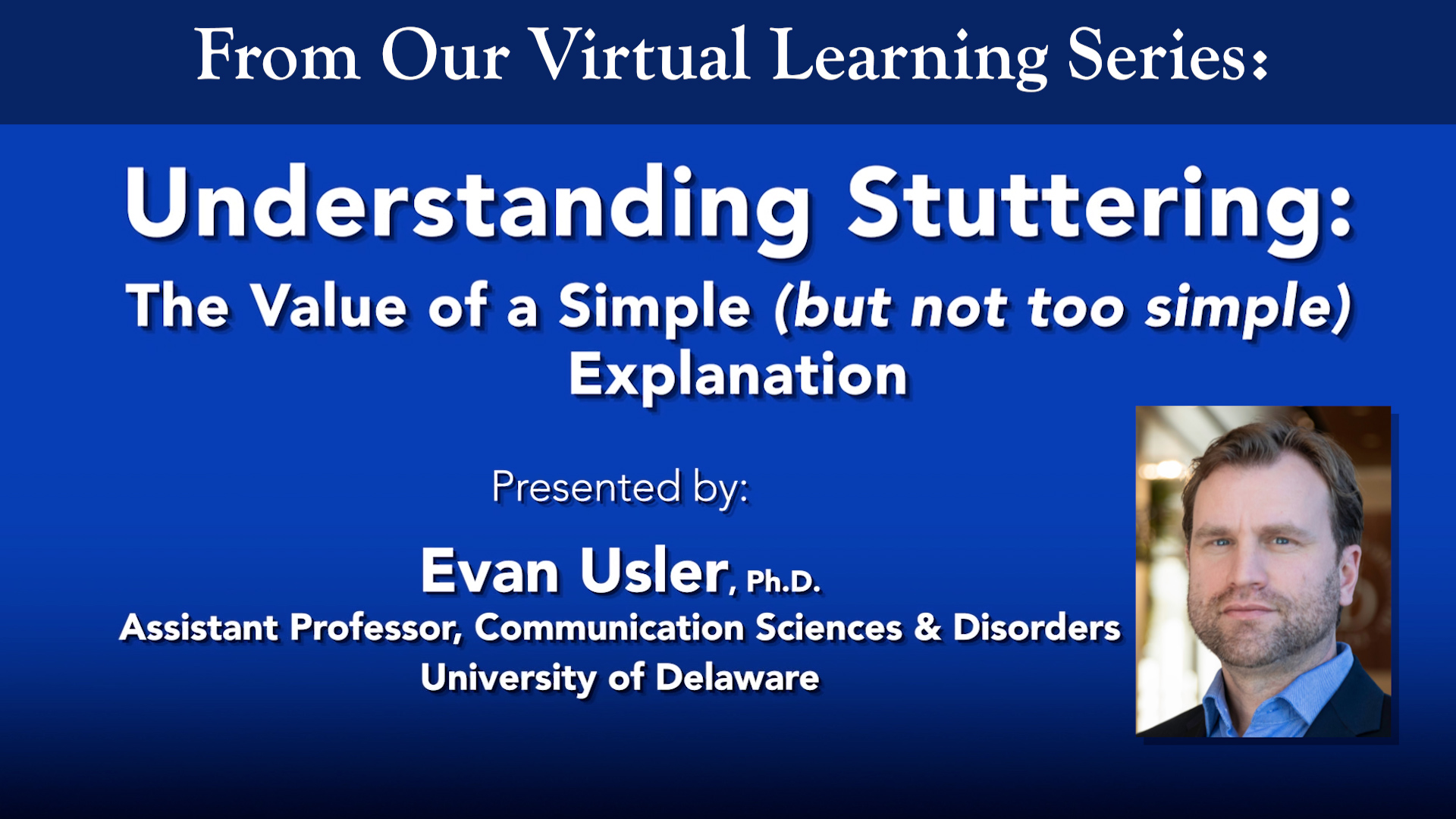 From Our Virtual Learning Series:

Understanding Stuttering:

The Value of a Simple (but not too simple) Explanation

Presented by:

Evan Usler, Ph.D.

Assistant Professor, Communication Sciences & Disorders

University of Delaware